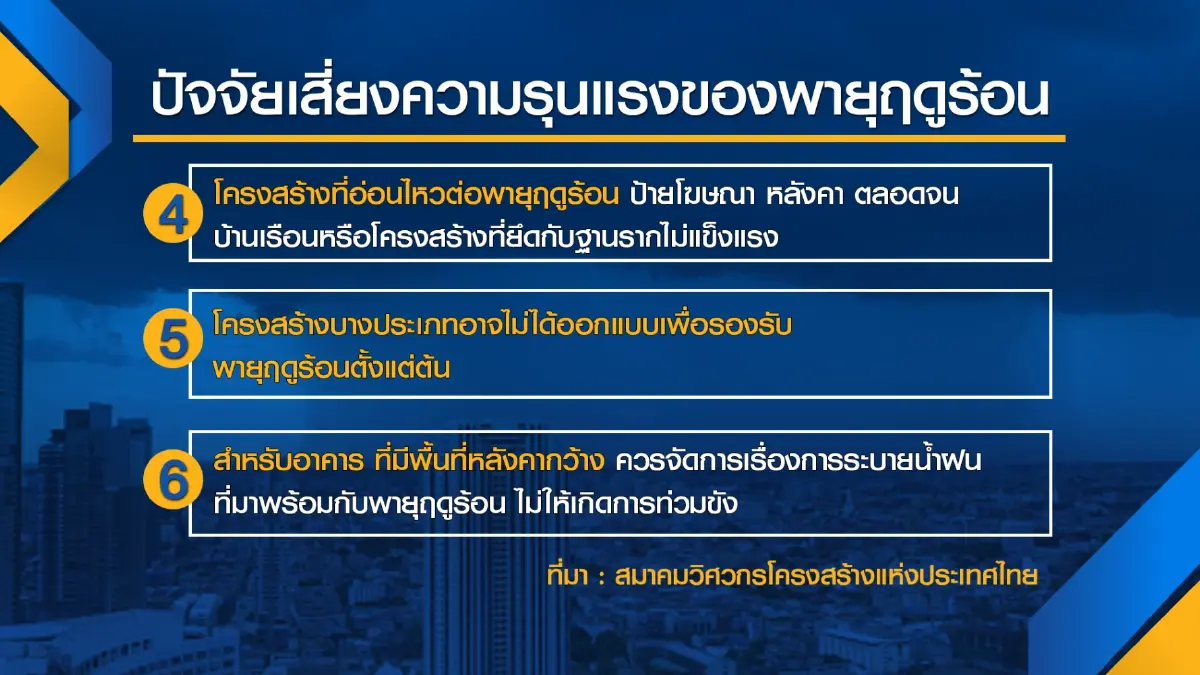 ปัจจัยเสี่ยงความรุนแรงของพายุฤดูร้อน

4 โครงสร้างที่อ่อนไหวต่อพายุฤดูร้อน ป้ายโฆษณา หลังคา ตลอดจนบ้านเรือนหรือโครงสร้างที่ยึดกับฐานรากไม่แข็งแรง

5 โครงสร้างบางประเภทอาจไม่ได้ออกแบบเพื่อรองรับพายุฤดูร้อนตั้งแต่ต้น

6 สำหรับอาคาร ที่มีพื้นที่หลังคากว้าง ควรจัดการเรื่องการระบายน้ำฝนที่มาพร้อมกับพายุฤดูร้อน ไม่ให้เกิดการท่วมขัง

ที่มา : สมาคมวิศวกรโครงสร้างแห่งประเทศไทย